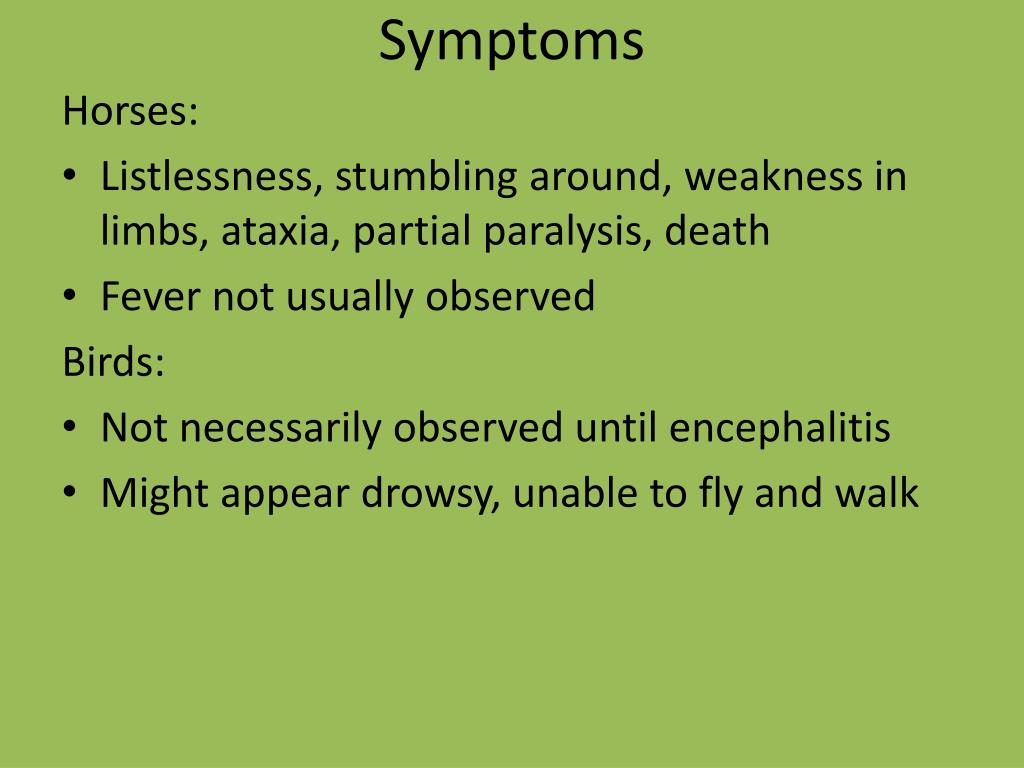 Symptoms

Horses:

• Listlessness, stumbling around, weakness in limbs, ataxia, partial paralysis, death
• Fever not usually observed

Birds:

• Not necessarily observed until encephalitis
• Might appear drowsy, unable to fly and walk